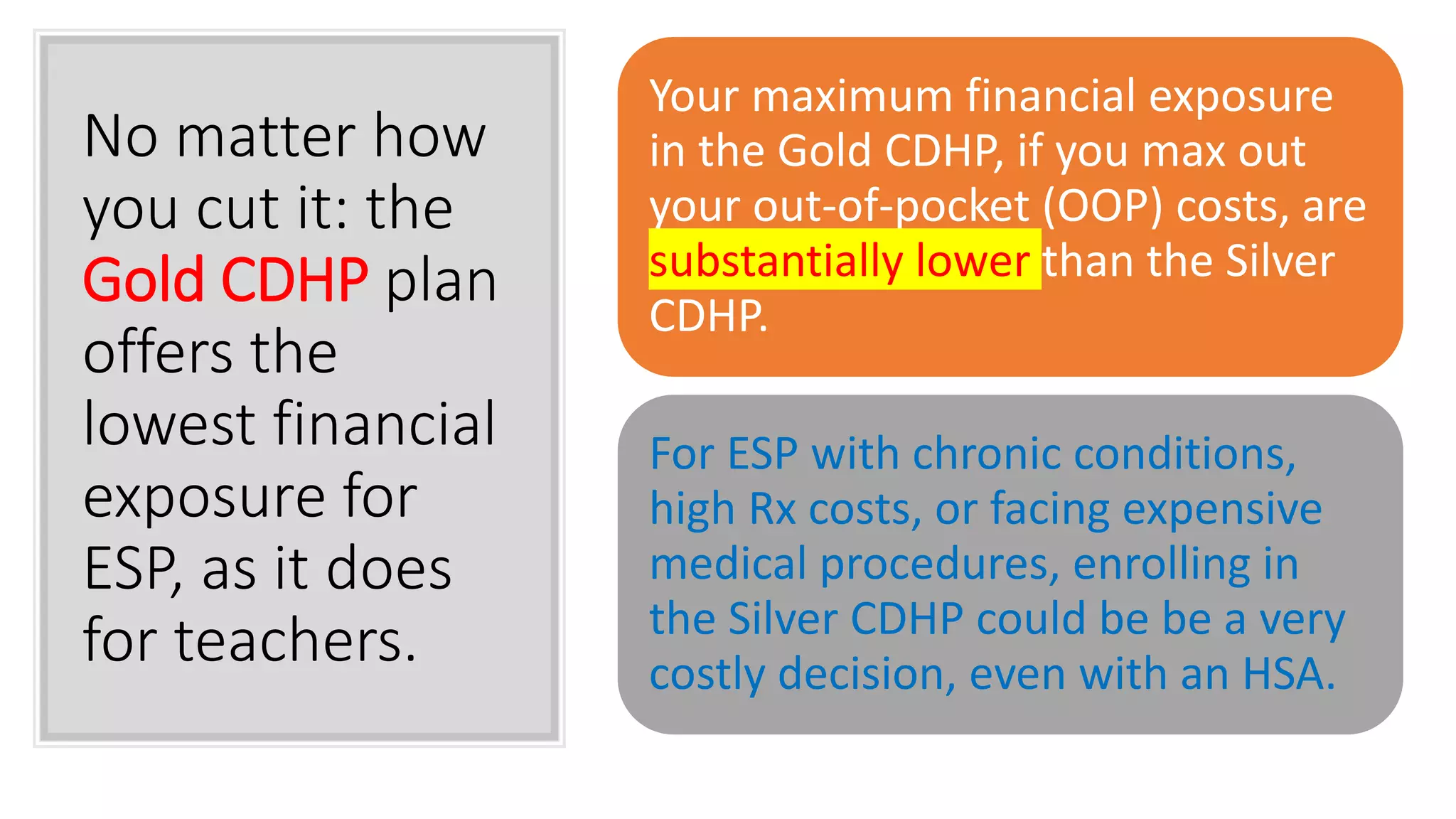 No matter how you cut it: the Gold CDHP plan offers the lowest financial exposure for ESP, as it does for teachers.

Your maximum financial exposure in the Gold CDHP, if you max out your out-of-pocket (OOP) costs, are substantially lower than the Silver CDHP.

For ESP with chronic conditions, high Rx costs, or facing expensive medical procedures, enrolling in the Silver CDHP could be be a very costly decision, even with an HSA.